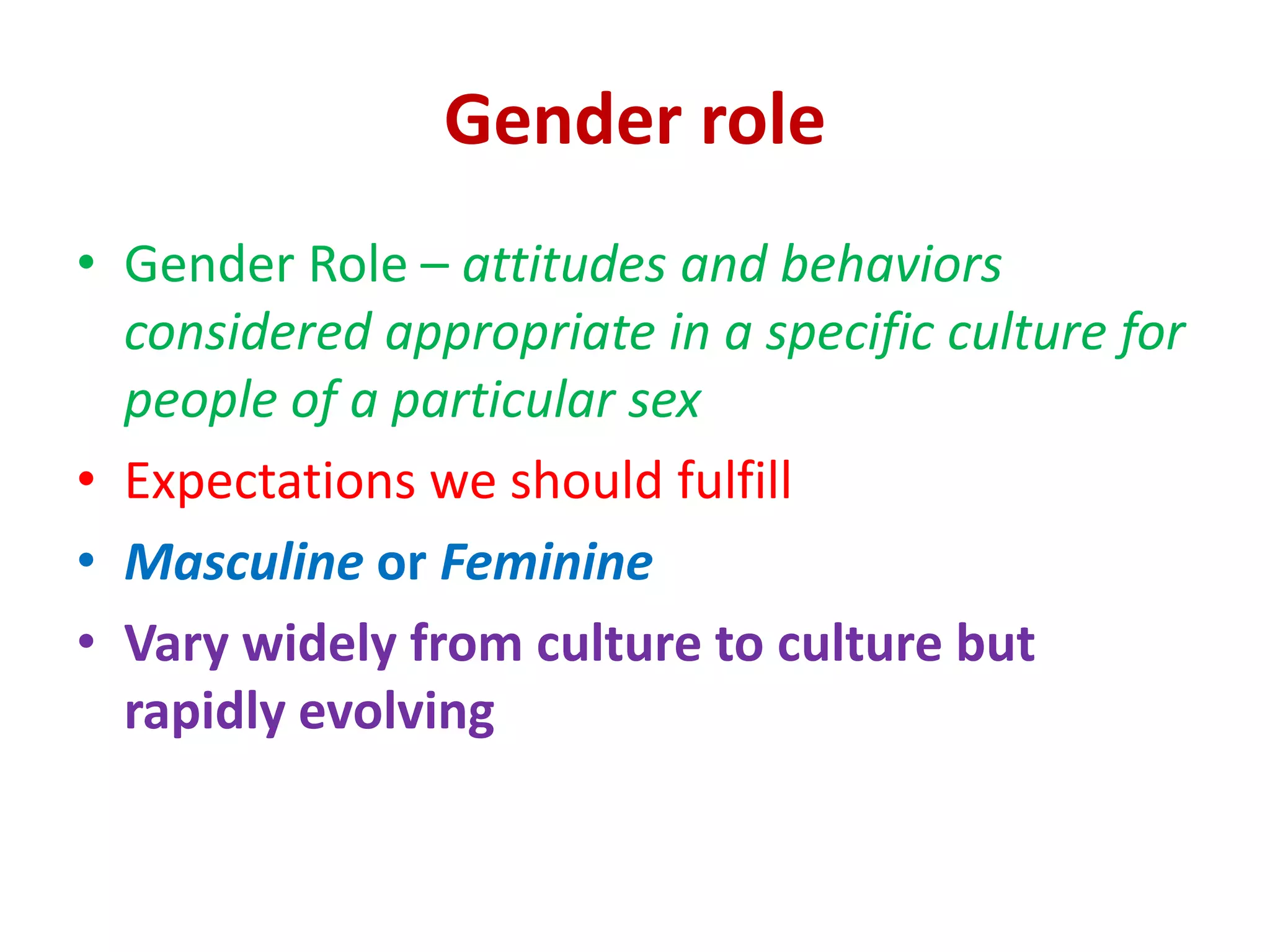 Gender role

• Gender Role – attitudes and behaviors considered appropriate in a specific culture for people of a particular sex
• Expectations we should fulfill
• Masculine or Feminine
• Vary widely from culture to culture but rapidly evolving